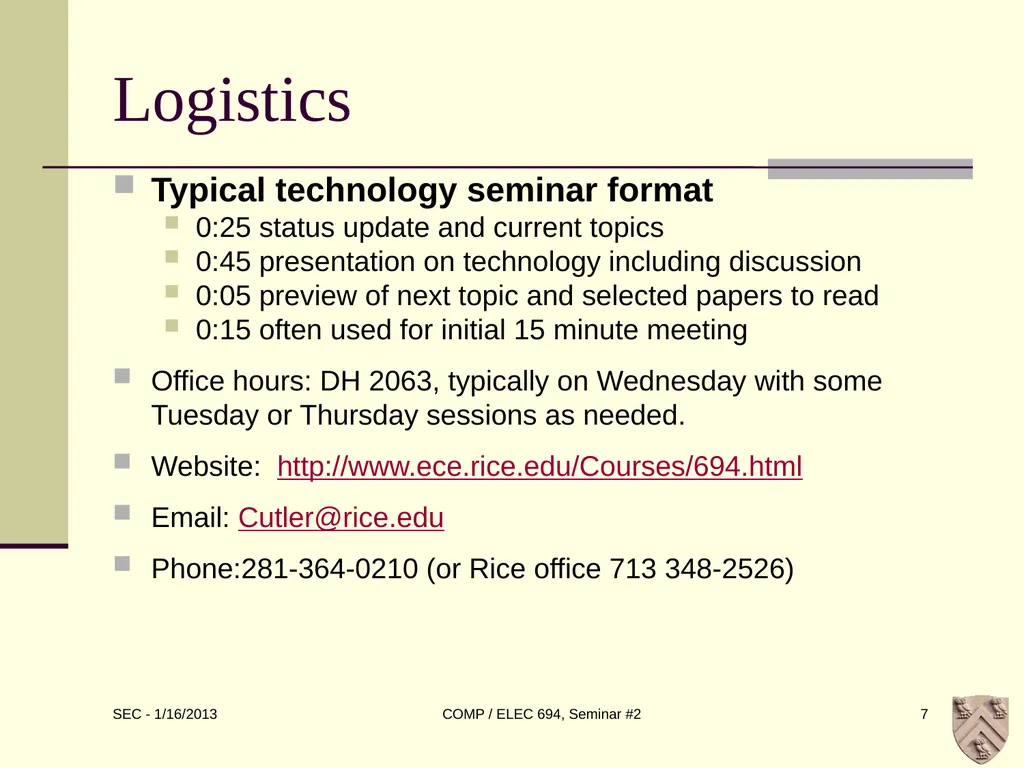 Logistics

Typical technology seminar format

0:25 status update and current topics

0:45 presentation on technology including discussion

0:05 preview of next topic and selected papers to read

0:15 often used for initial 15 minute meeting

Office hours: DH 2063, typically on Wednesday with some Tuesday or Thursday sessions as needed.

Website: http://www.ece.rice.edu/Courses/694.html

Email: Cutler@rice.edu

Phone:281-364-0210 (or Rice office 713 348-2526)

SEC - 1/16/2013

COMP / ELEC 694, Seminar #2

7